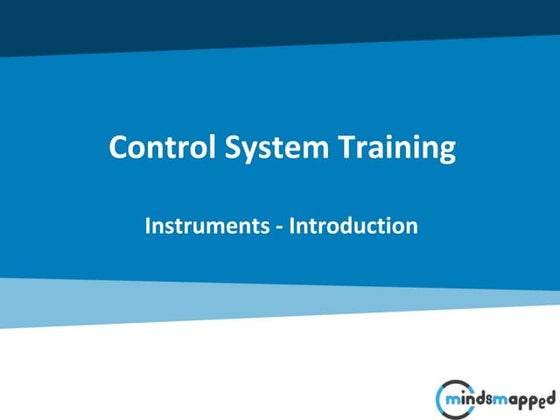 Control System Training

Instruments - Introduction

mindsmapped